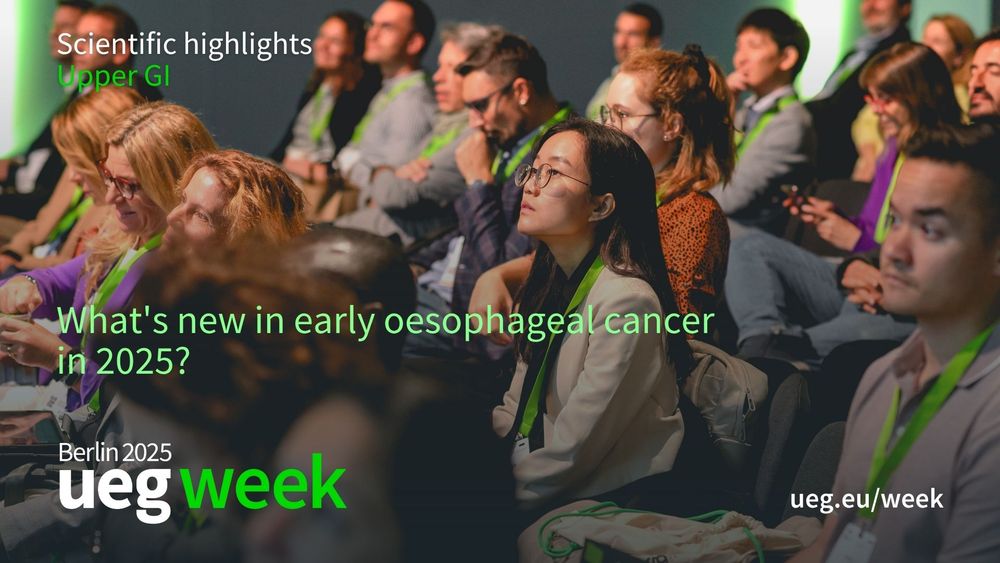 Scientific highlights
Upper GI

What's new in early oesophageal cancer in 2025?

Berlin 2025
ueg week

ueg.eu/week